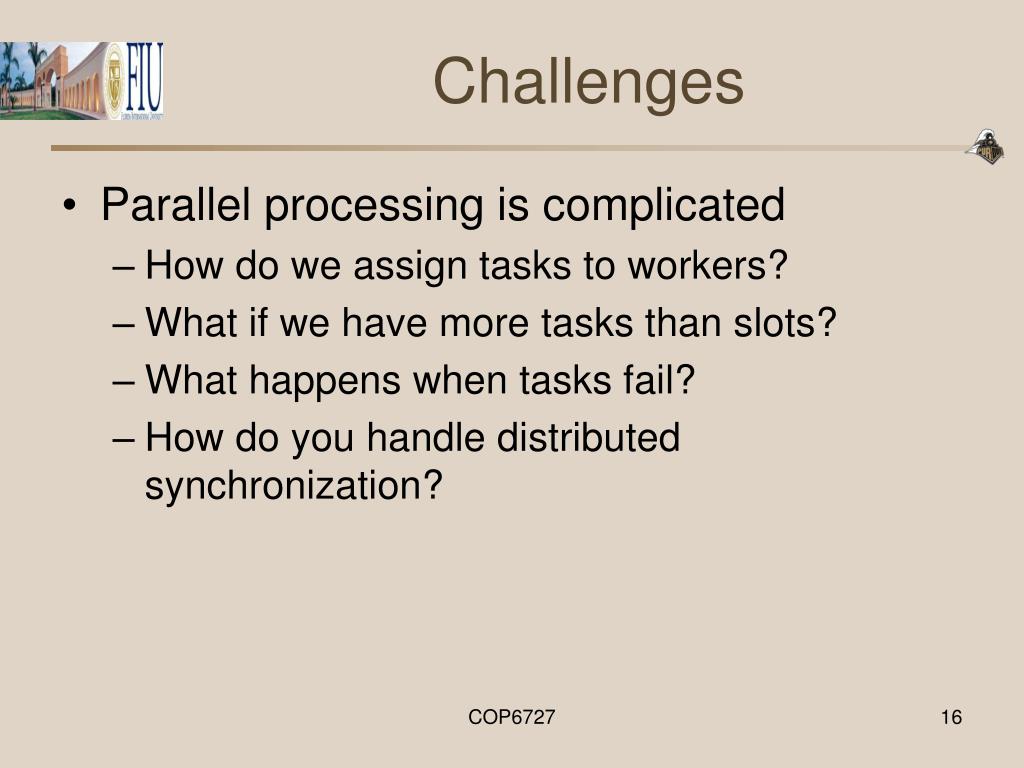 FIU

Challenges

• Parallel processing is complicated
– How do we assign tasks to workers?
– What if we have more tasks than slots?
– What happens when tasks fail?
– How do you handle distributed synchronization?

COP6727

16